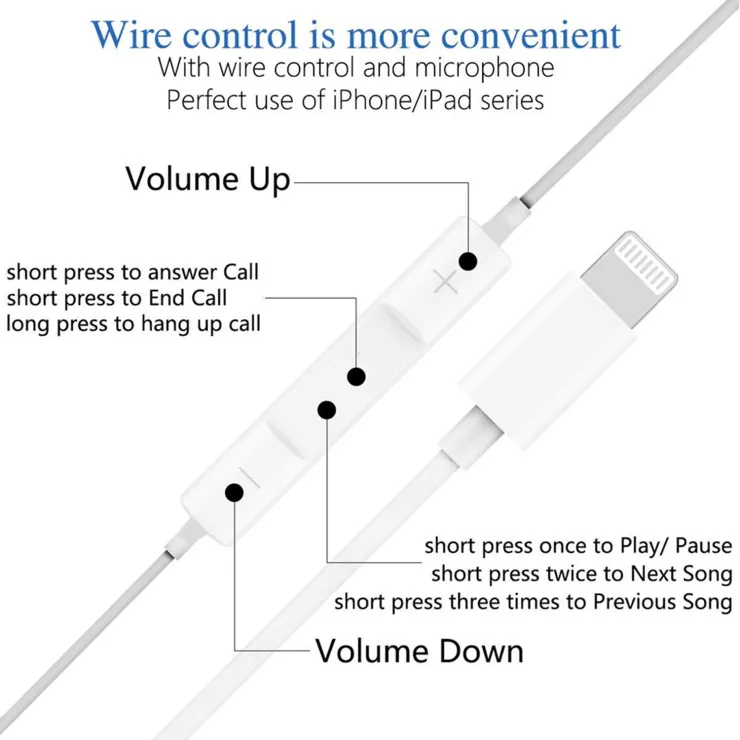 Wire control is more convenient
With wire control and microphone
Perfect use of iPhone/iPad series

Volume Up

short press to answer Call
short press to End Call
long press to hang up call

short press once to Play/ Pause
short press twice to Next Song
short press three times to Previous Song

Volume Down